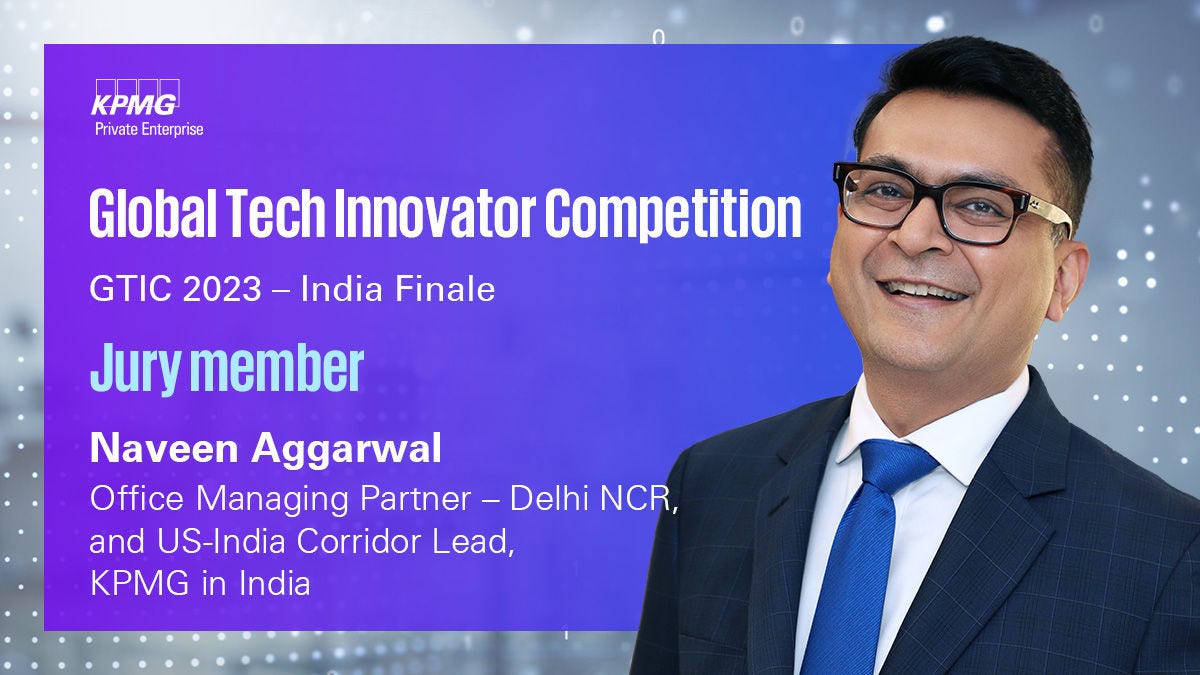 KPMG
Private Enterprise

Global Tech Innovator Competition

GTIC 2023 – India Finale

Jury member

Naveen Aggarwal

Office Managing Partner – Delhi NCR, and US-India Corridor Lead, KPMG in India